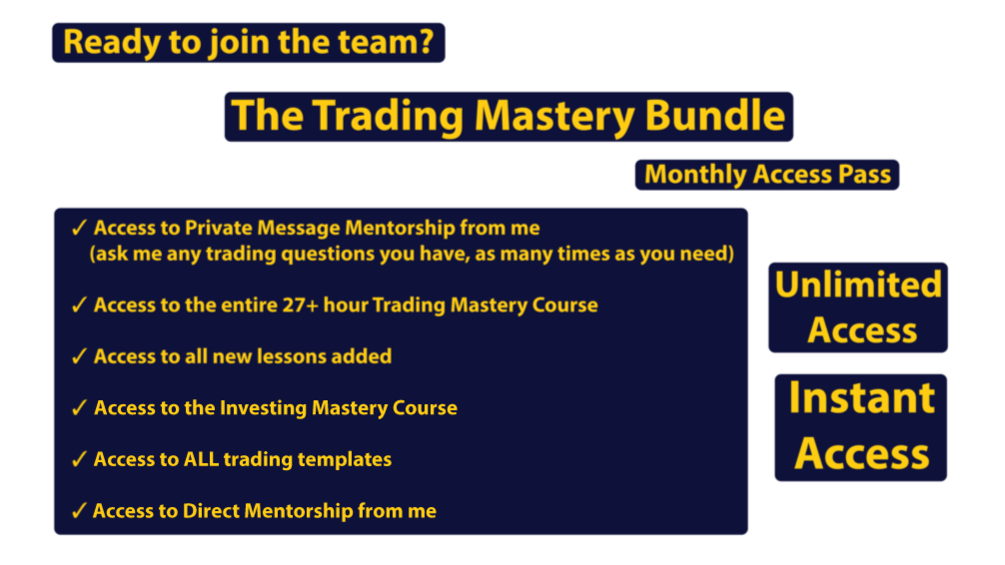 Ready to join the team?

The Trading Mastery Bundle

Monthly Access Pass

✓ Access to Private Message Mentorship from me (ask me any trading questions you have, as many times as you need)

✓ Access to the entire 27+ hour Trading Mastery Course

✓ Access to all new lessons added

✓ Access to the Investing Mastery Course

✓ Access to ALL trading templates

✓ Access to Direct Mentorship from me

Unlimited Access

Instant Access